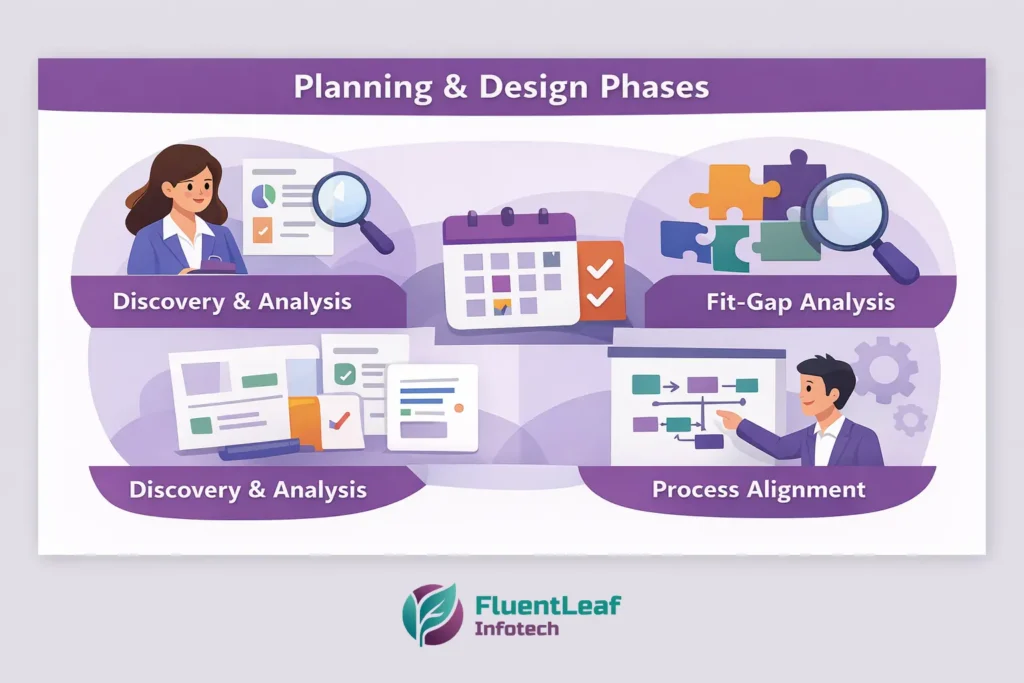 Planning & Design Phases

Discovery & Analysis

Fit-Gap Analysis

Discovery & Analysis

Process Alignment

FluentLeaf
Infotech